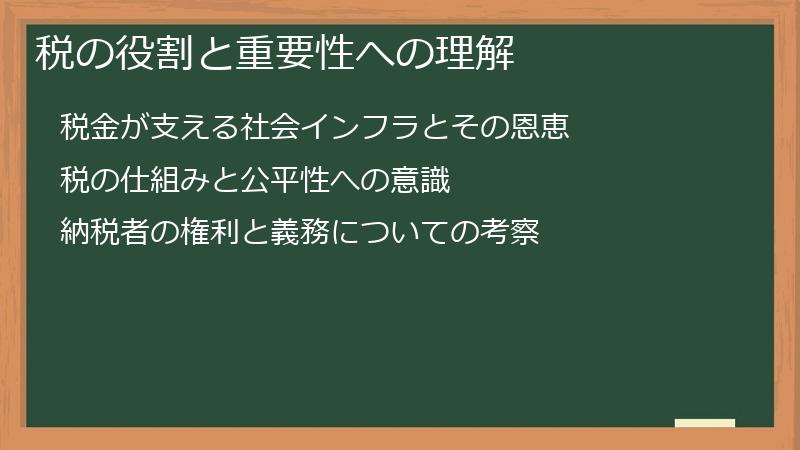 税の役割と重要性への理解

税金が支える社会インフラとその恩恵

税の仕組みと公平性への意識

納税者の権利と義務についての考察